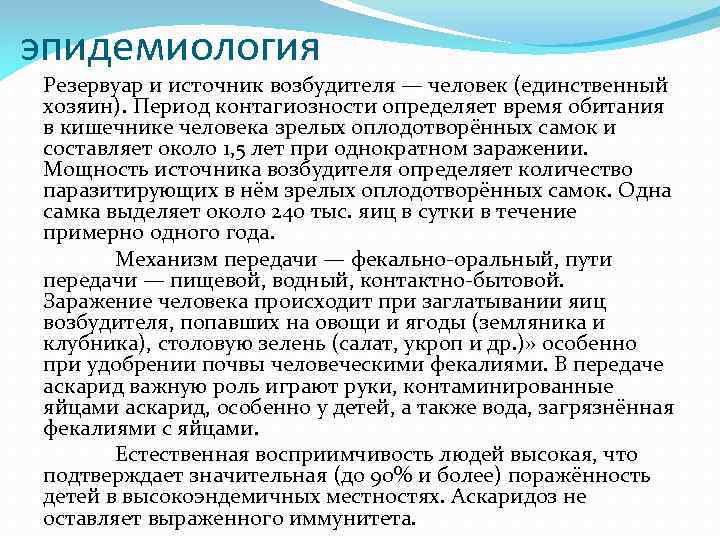 эпидемиология

Резервуар и источник возбудителя — человек (единственный хозяин). Период контагиозности определяет время обитания в кишечнике человека зрелых оплодотворённых самок и составляет около 1,5 лет при однократном заражении. Мощность источника возбудителя определяет количество паразитирующих в нём зрелых оплодотворённых самок. Одна самка выделяет около 240 тыс. яиц в сутки в течение примерно одного года.

Механизм передачи — фекально-оральный, пути передачи — пищевой, водный, контактно-бытовой. Заражение человека происходит при заглатывании яиц возбудителя, попавших на овощи и ягоды (земляника и клубника), столовую зелень (салат, укроп и др.)» особенно при удобрении почвы человеческими фекалиями. В передаче аскарид важную роль играют руки, контаминированные яйцами аскарид, особенно у детей, а также вода, загрязнённая фекалиями с яйцами.

Естественная восприимчивость людей высокая, что подтверждает значительная (до 90% и более) поражённость детей в высокоэндемичных местностях. Аскаридоз не оставляет выраженного иммунитета.